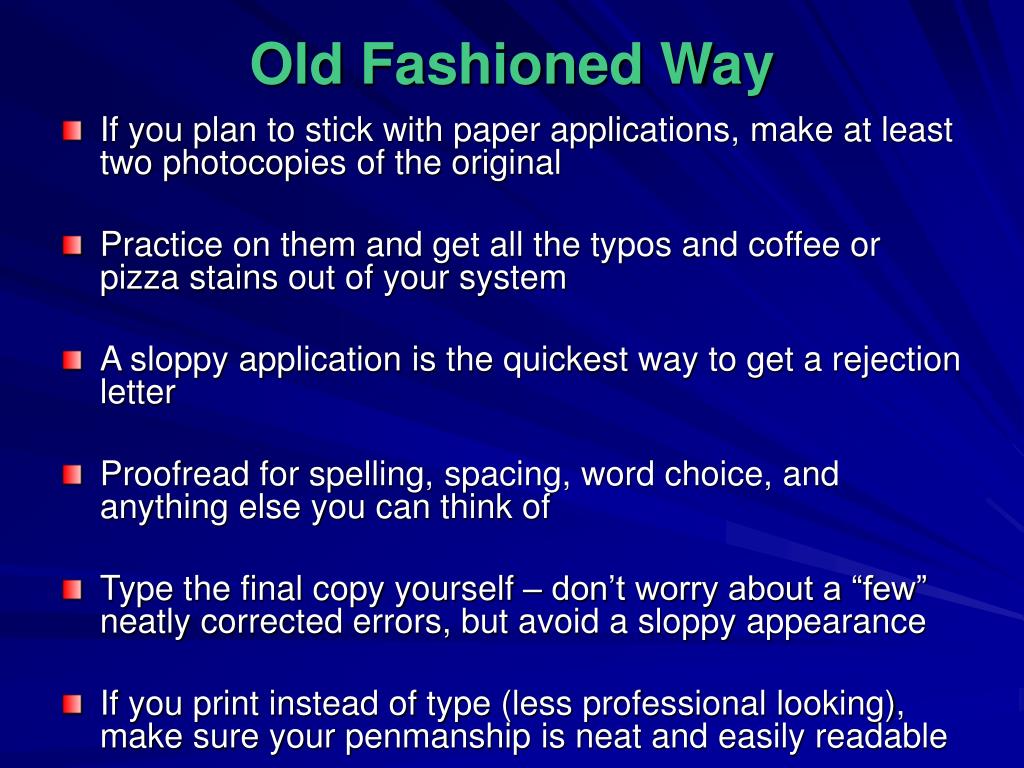 Old Fashioned Way

If you plan to stick with paper applications, make at least two photocopies of the original

Practice on them and get all the typos and coffee or pizza stains out of your system

A sloppy application is the quickest way to get a rejection letter

Proofread for spelling, spacing, word choice, and anything else you can think of

Type the final copy yourself – don’t worry about a “few” neatly corrected errors, but avoid a sloppy appearance

If you print instead of type (less professional looking), make sure your penmanship is neat and easily readable